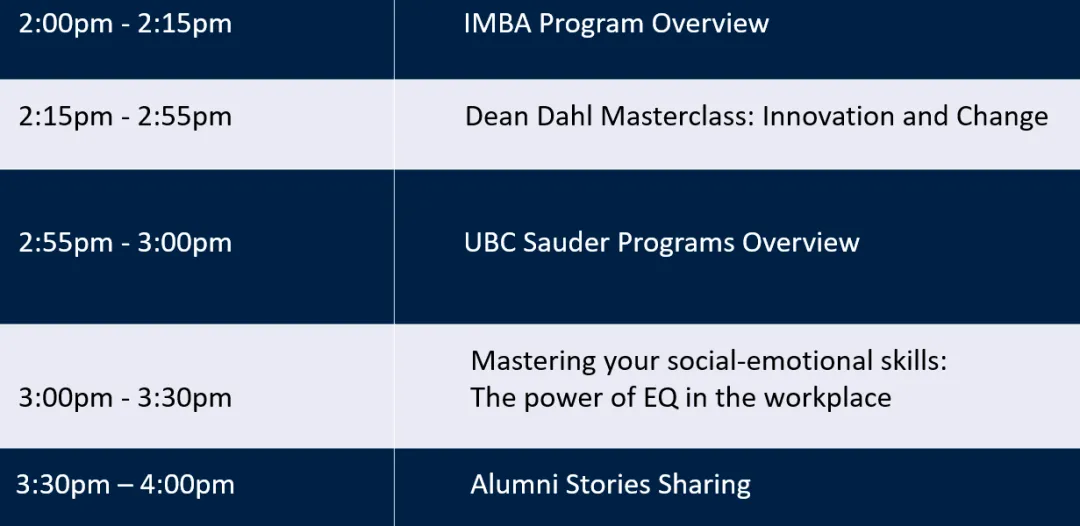 | | |
|---|---|
| 2:00pm - 2:15pm | IMBA Program Overview |
| 2:15pm - 2:55pm | Dean Dahl Masterclass: Innovation and Change |
| 2:55pm - 3:00pm | UBC Sauder Programs Overview |
| 3:00pm - 3:30pm | Mastering your social-emotional skills: The power of EQ in the workplace |
| 3:30pm – 4:00pm | Alumni Stories Sharing |